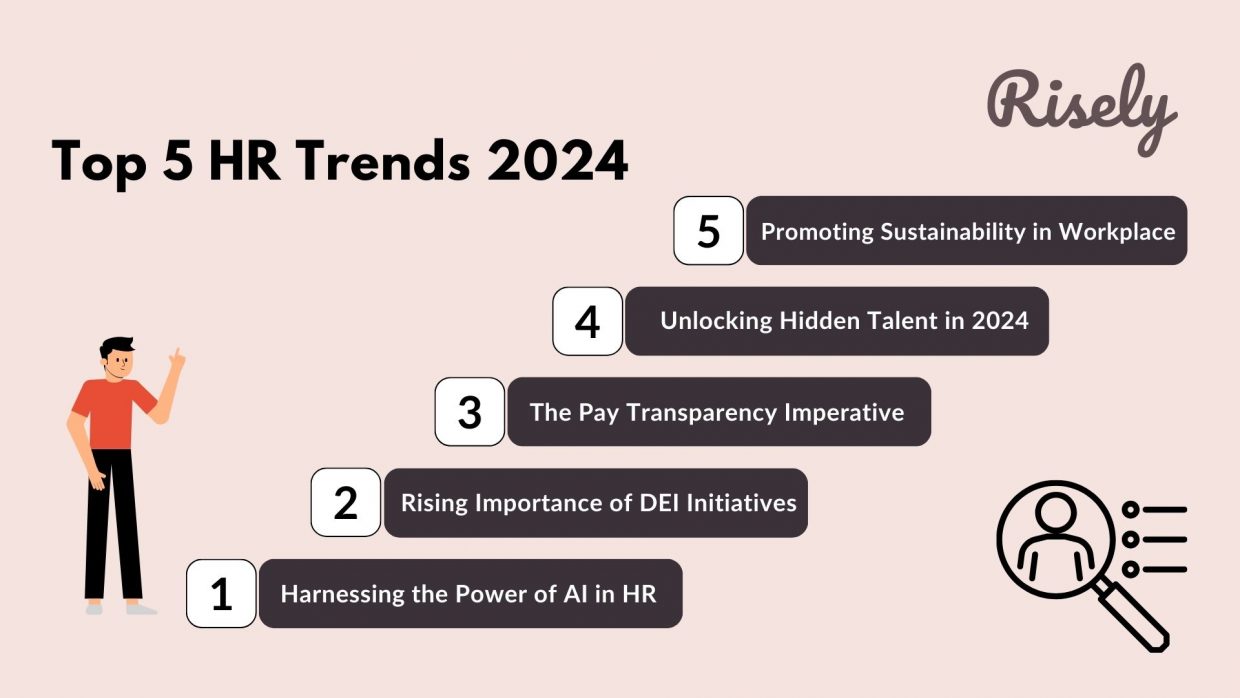 Risely

Top 5 HR Trends 2024

5 Promoting Sustainability in Workplace

4 Unlocking Hidden Talent in 2024

3 The Pay Transparency Imperative

2 Rising Importance of DEI Initiatives

1 Harnessing the Power of AI in HR